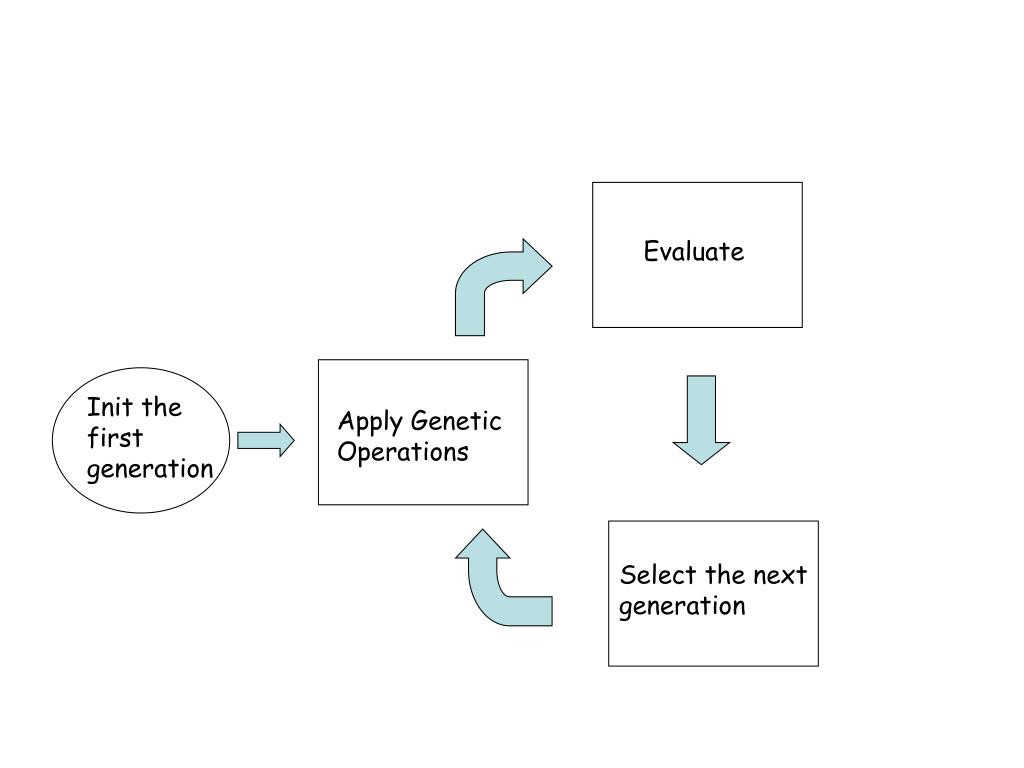 Init the first generation

Apply Genetic Operations

Evaluate

Select the next generation